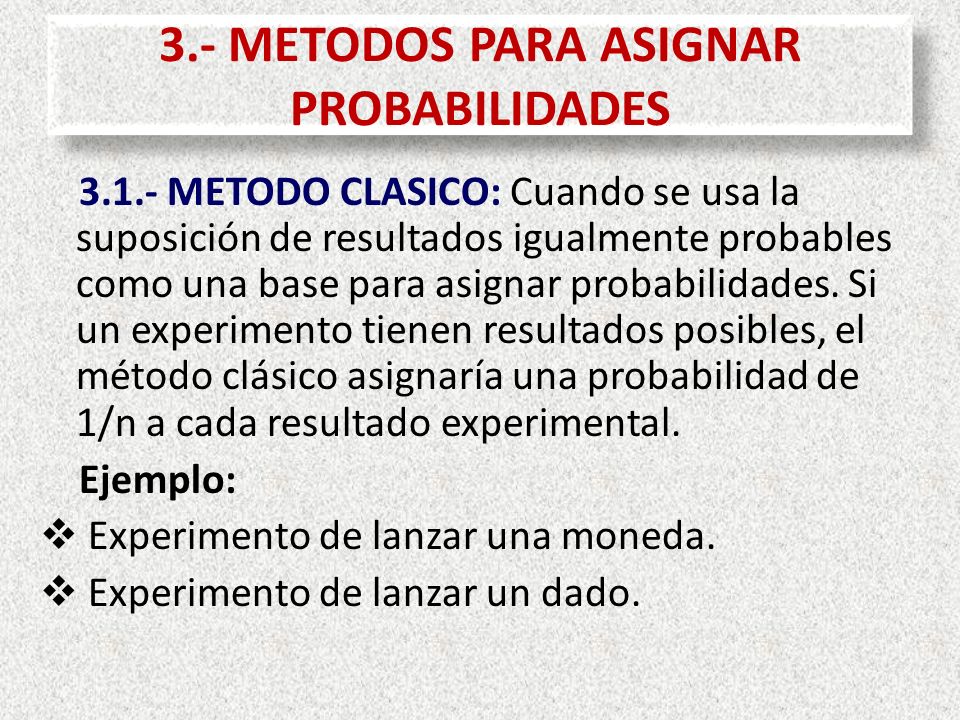 3.- METODOS PARA ASIGNAR PROBABILIDADES

3.1.- METODO CLASICO: Cuando se usa la suposición de resultados igualmente probables como una base para asignar probabilidades. Si un experimento tienen resultados posibles, el método clásico asignaría una probabilidad de 1/n a cada resultado experimental.

Ejemplo:

❖ Experimento de lanzar una moneda.

❖ Experimento de lanzar un dado.